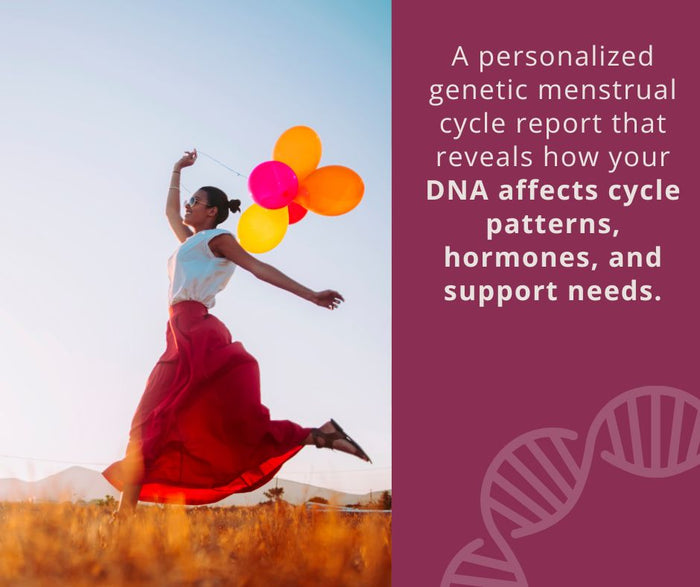 A personalized genetic menstrual cycle report that reveals how your DNA affects cycle patterns, hormones, and support needs.